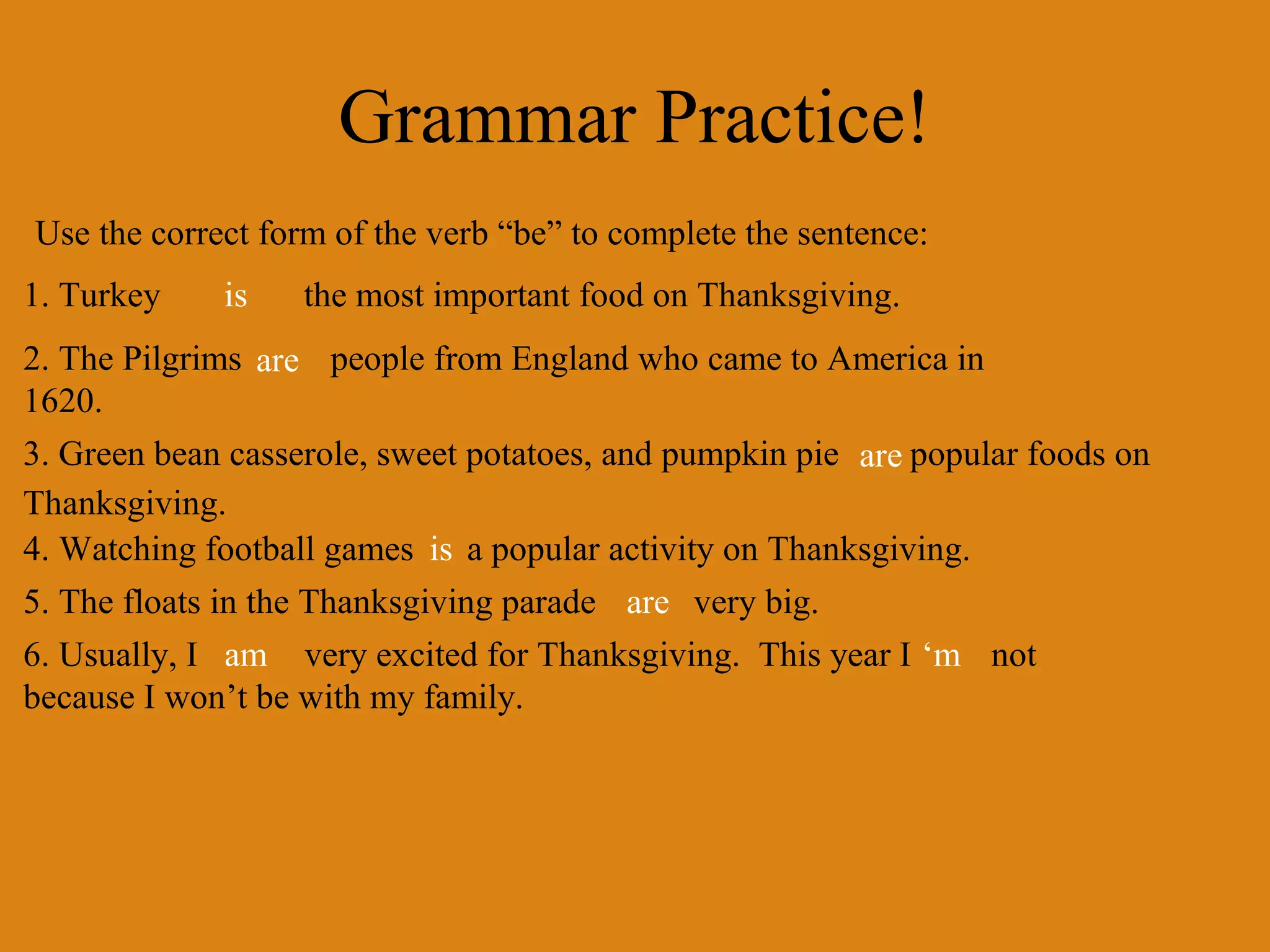 Grammar Practice!

Use the correct form of the verb “be” to complete the sentence:

1. Turkey is the most important food on Thanksgiving.

2. The Pilgrims are people from England who came to America in 1620.

3. Green bean casserole, sweet potatoes, and pumpkin pie are popular foods on Thanksgiving.

4. Watching football games is a popular activity on Thanksgiving.

5. The floats in the Thanksgiving parade are very big.

6. Usually, I am very excited for Thanksgiving. This year I ‘m not because I won’t be with my family.